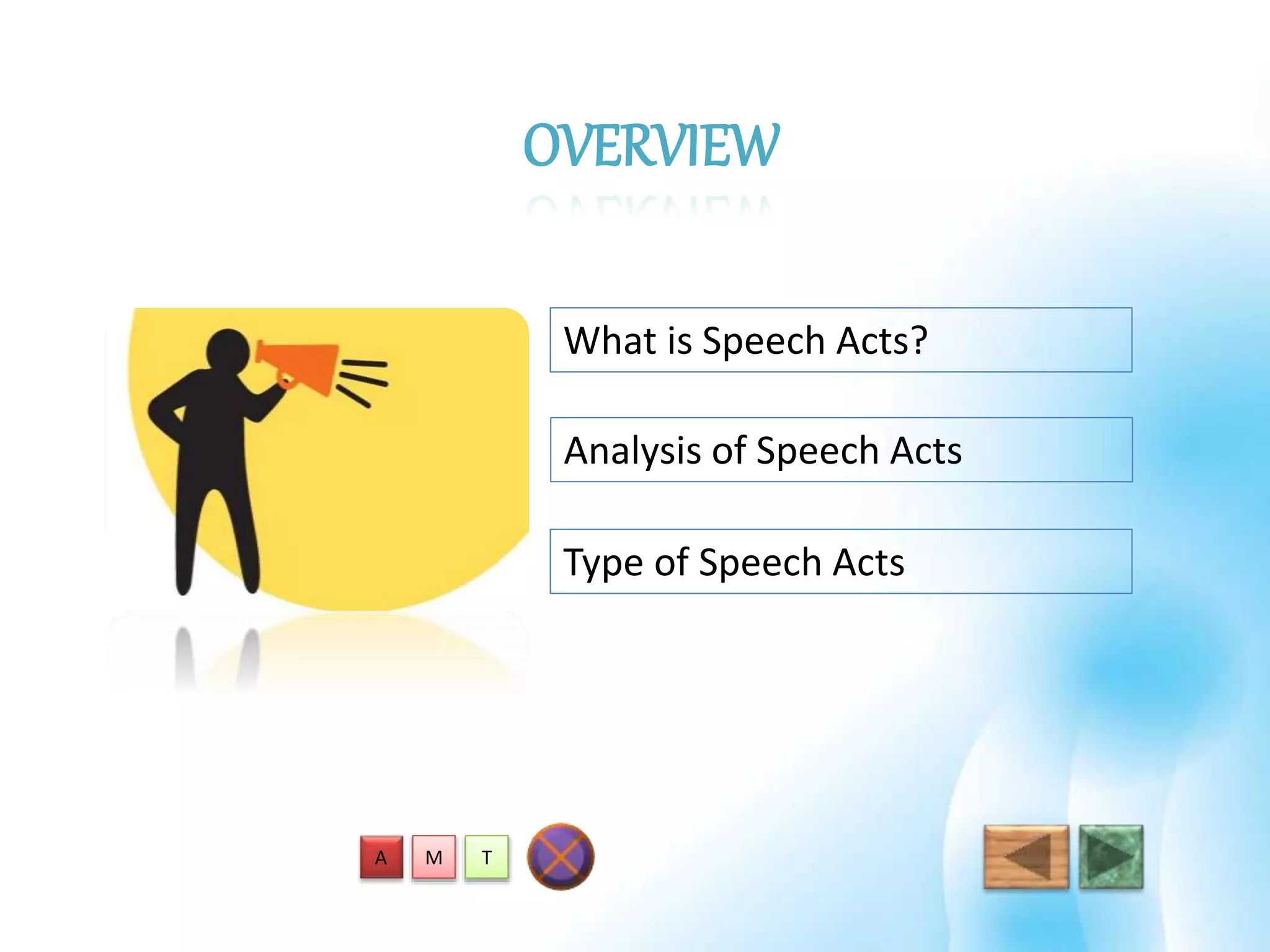 OVERVIEW

What is Speech Acts?

Analysis of Speech Acts

Type of Speech Acts

A M T